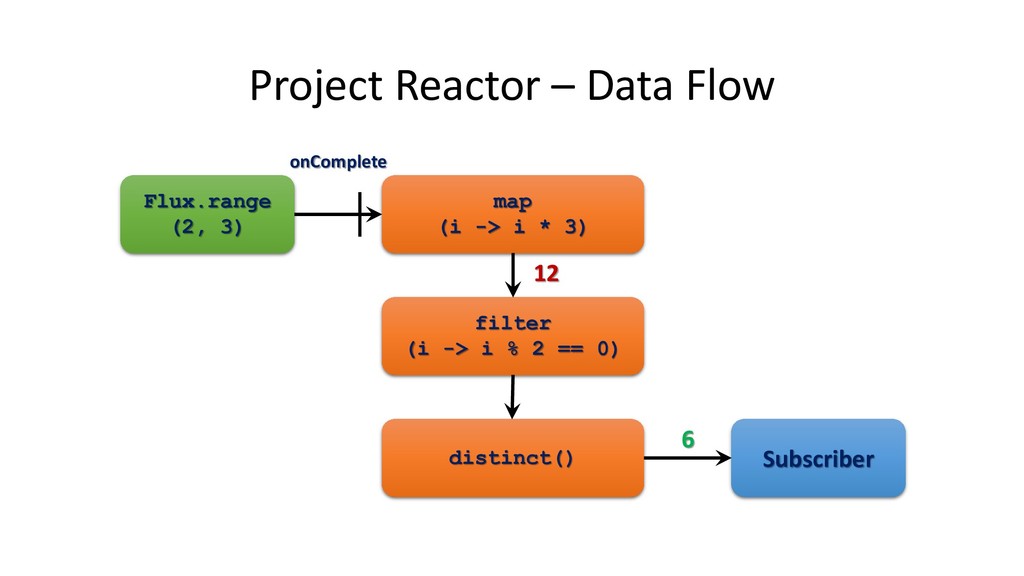 Project Reactor – Data Flow

onComplete

Flux.range
(2, 3)

map
(i -> i * 3)

12

filter
(i -> i % 2 == 0)

distinct()

6

Subscriber